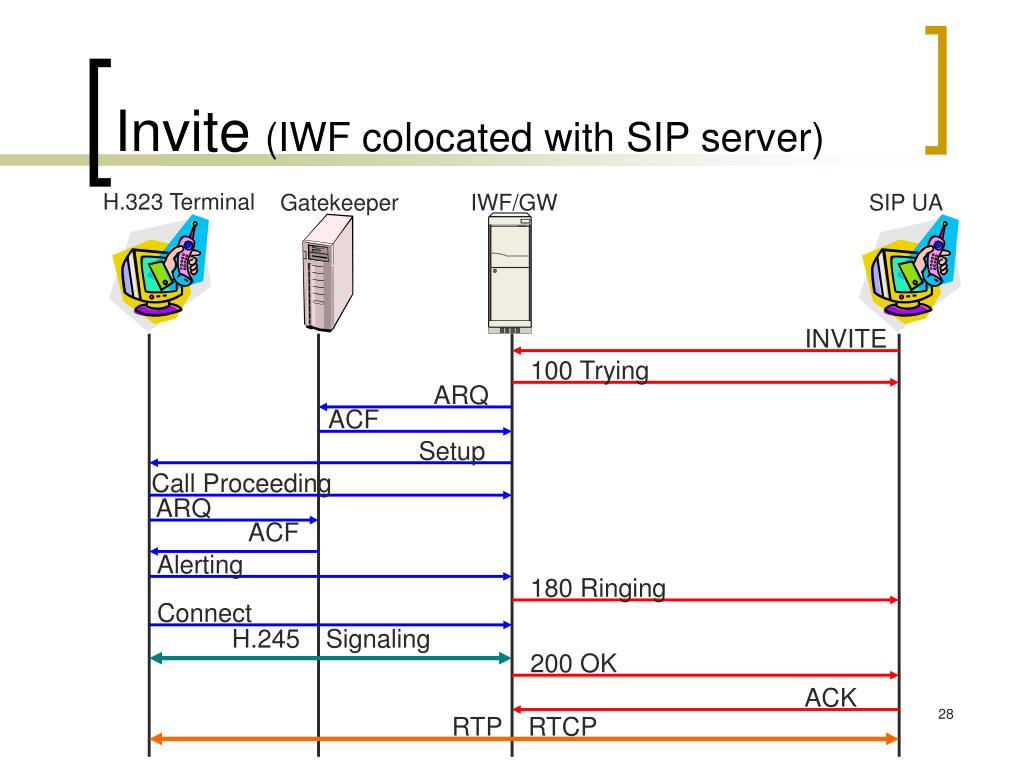 Invite (IWF colocated with SIP server)

H.323 Terminal

Gatekeeper

IWF/GW

SIP UA

INVITE

100 Trying

ARQ

ACF

Setup

Call Proceeding

ARQ

ACF

Alerting

180 Ringing

Connect

H.245 Signaling

200 OK

ACK

RTP RTCP

28